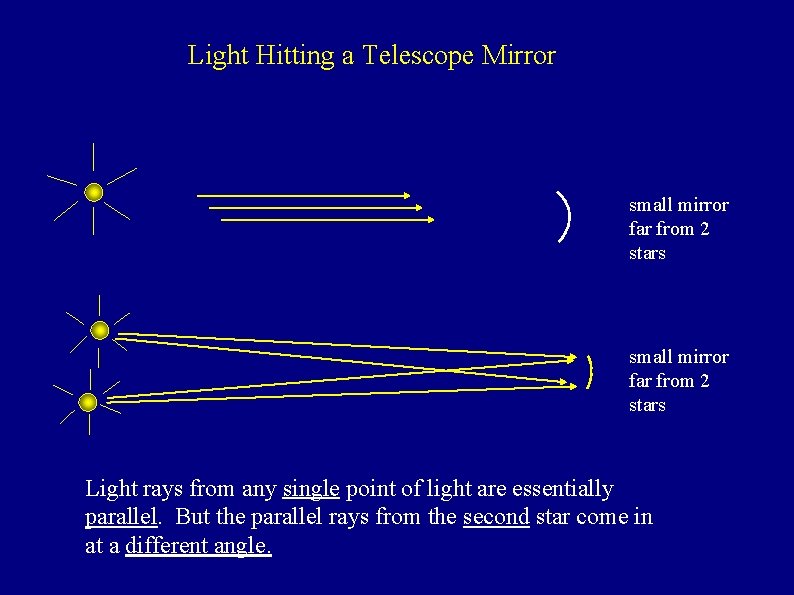 Light Hitting a Telescope Mirror

small mirror far from 2 stars

small mirror far from 2 stars

Light rays from any single point of light are essentially parallel. But the parallel rays from the second star come in at a different angle.